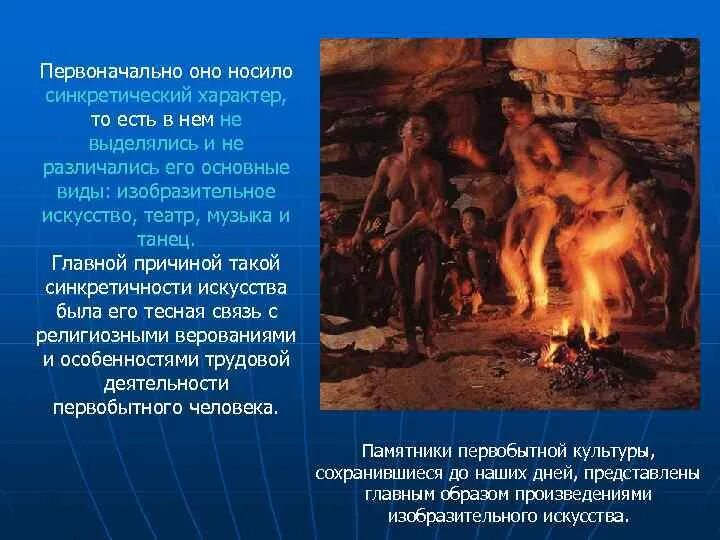 Первоначально оно носило синкретический характер, то есть в нем не выделялись и не различались его основные виды: изобразительное искусство, театр, музыка и танец.
Главной причиной такой синкретичности искусства была его тесная связь с религиозными верованиями и особенностями трудовой деятельности первобытного человека.

Памятники первобытной культуры, сохранившиеся до наших дней, представлены главным образом произведениями изобразительного искусства.